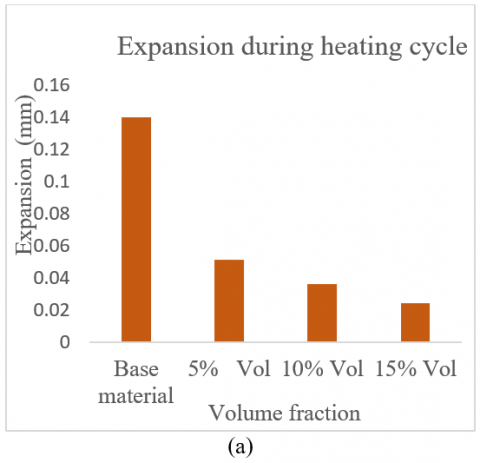 Expansion during heating cycle

Expansion (mm)

0.16
0.14
0.12
0.1
0.08
0.06
0.04
0.02
0

Base material
5% Vol
10% Vol
15% Vol

Volume fraction

(a)